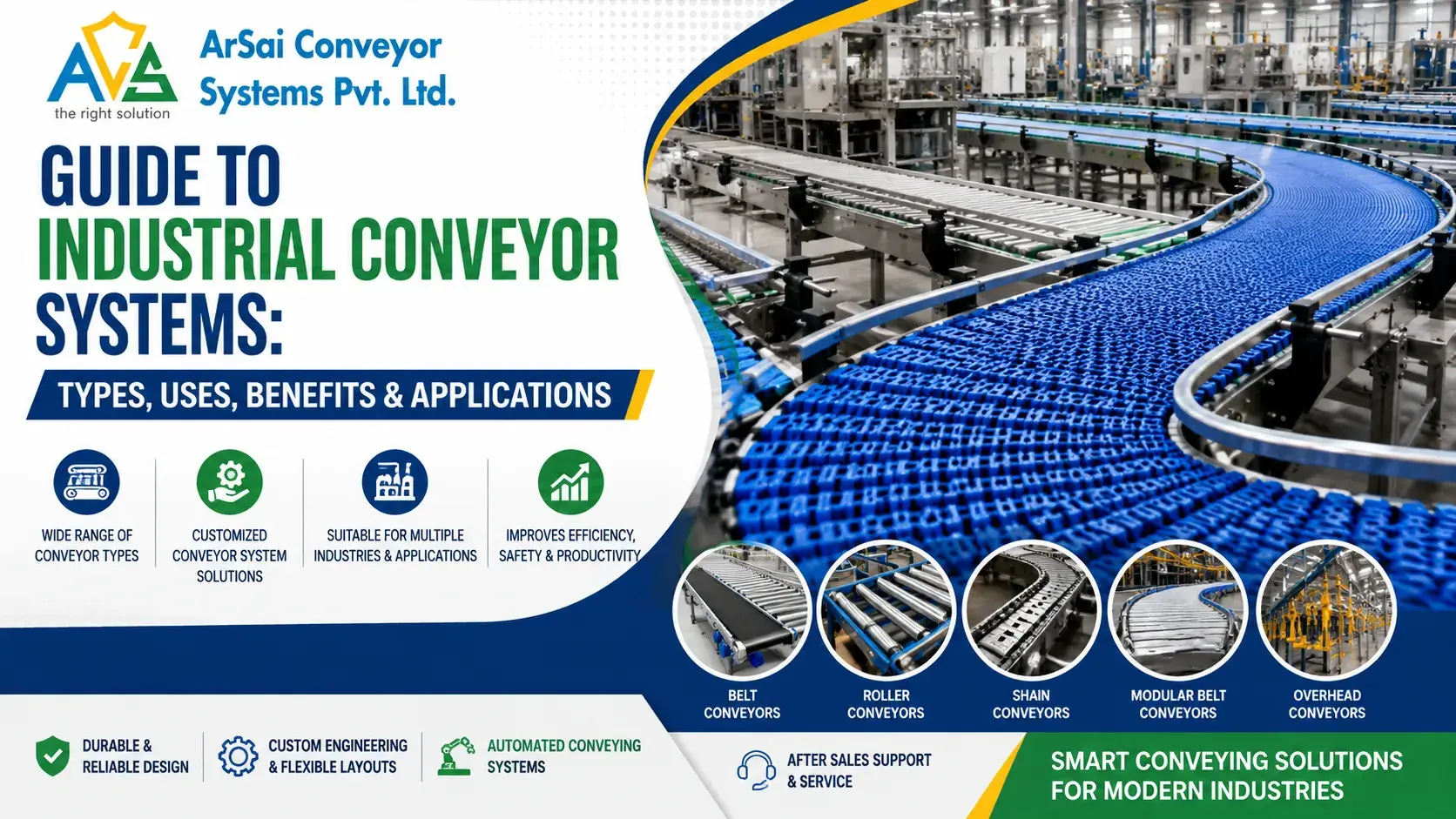 ACS
the right solution

ArSai Conveyor Systems Pvt. Ltd.

GUIDE TO INDUSTRIAL CONVEYOR SYSTEMS:

TYPES, USES, BENEFITS & APPLICATIONS

WIDE RANGE OF CONVEYOR TYPES

CUSTOMIZED CONVEYOR SYSTEM SOLUTIONS

SUITABLE FOR MULTIPLE INDUSTRIES & APPLICATIONS

IMPROVES EFFICIENCY, SAFETY & PRODUCTIVITY

BELT CONVEYORS

ROLLER CONVEYORS

SHAIN CONVEYORS

MODULAR BELT CONVEYORS

OVERHEAD CONVEYORS

DURABLE & RELIABLE DESIGN

CUSTOM ENGINEERING & FLEXIBLE LAYOUTS

AUTOMATED CONVEYING SYSTEMS

AFTER SALES SUPPORT & SERVICE

SMART CONVEYING SOLUTIONS FOR MODERN INDUSTRIES